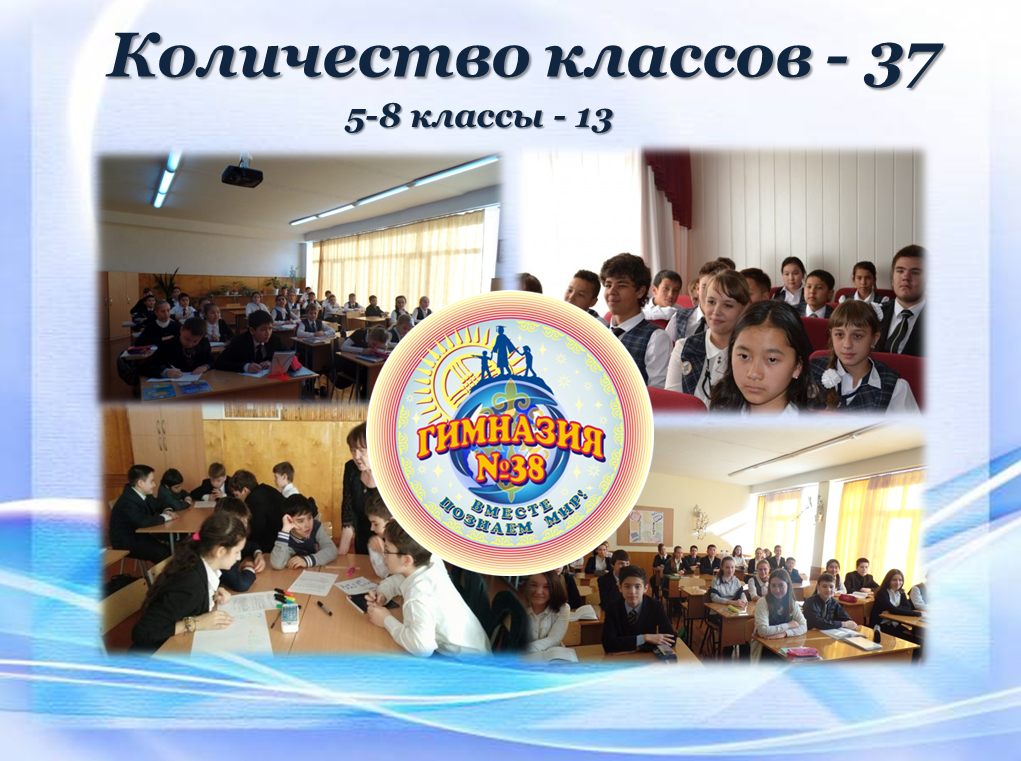 Количество классов - 37

5-8 классы - 13

ГИМНАЗИЯ №38

ВМЕСТЕ ПОЗНАЕМ МИР!